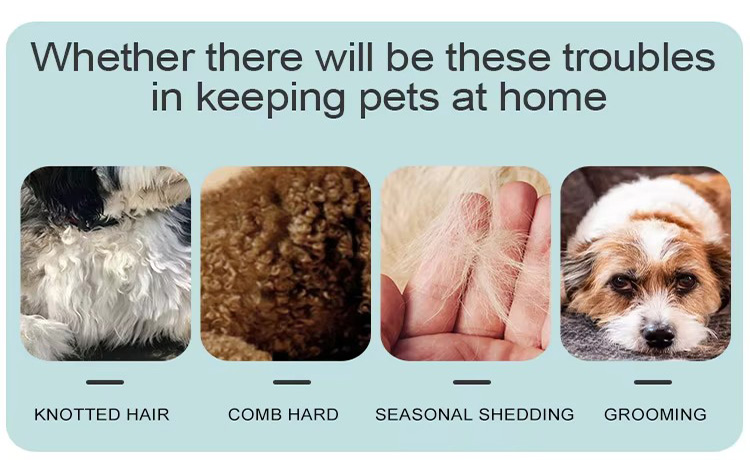 Whether there will be these troubles in keeping pets at home

KNOTTED HAIR

COMB HARD

SEASONAL SHEDDING

GROOMING